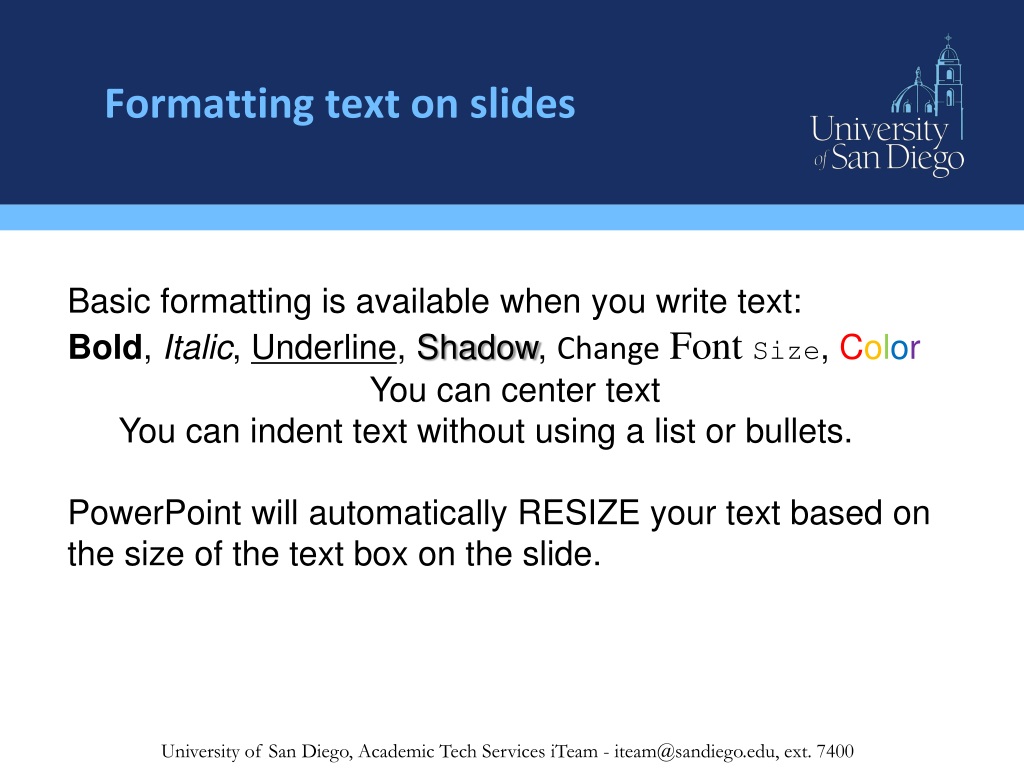 Formatting text on slides

University of San Diego

Basic formatting is available when you write text:
Bold, Italic, Underline, Shadow, Change Font Size, Color

You can center text

You can indent text without using a list or bullets.

PowerPoint will automatically RESIZE your text based on the size of the text box on the slide.

University of San Diego, Academic Tech Services iTeam - iteam@sandiego.edu, ext. 7400